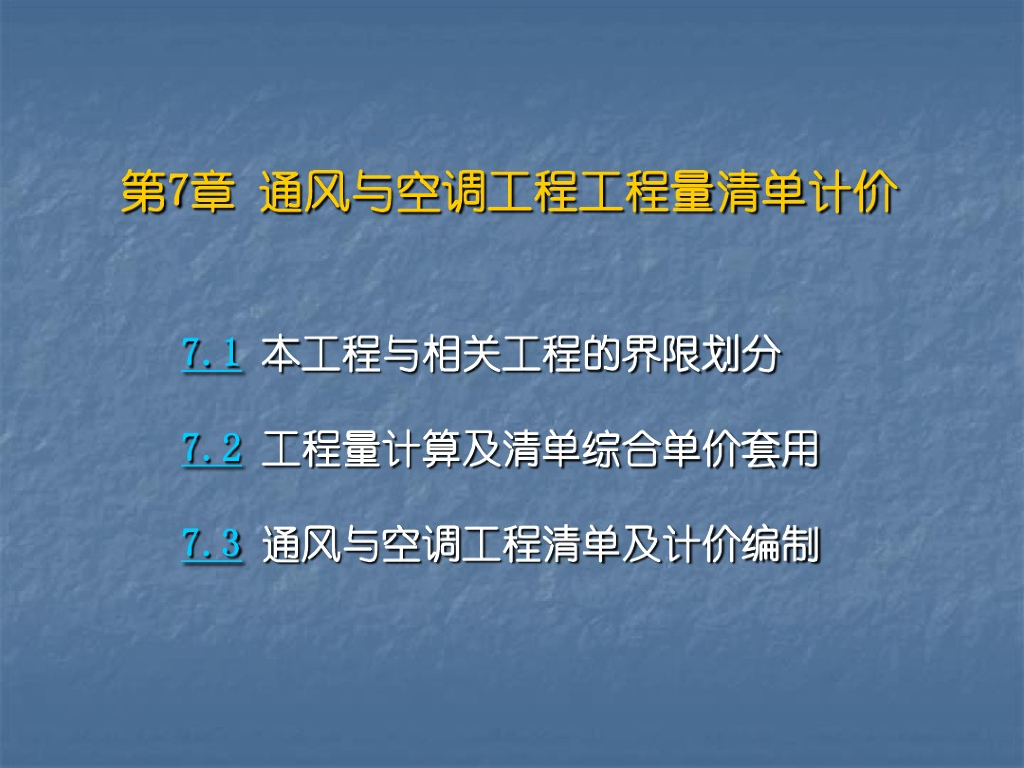 第7章 通风与空调工程工程量清单计价

7.1 本工程与相关工程的界限划分

7.2 工程量计算及清单综合单价套用

7.3 通风与空调工程清单及计价编制